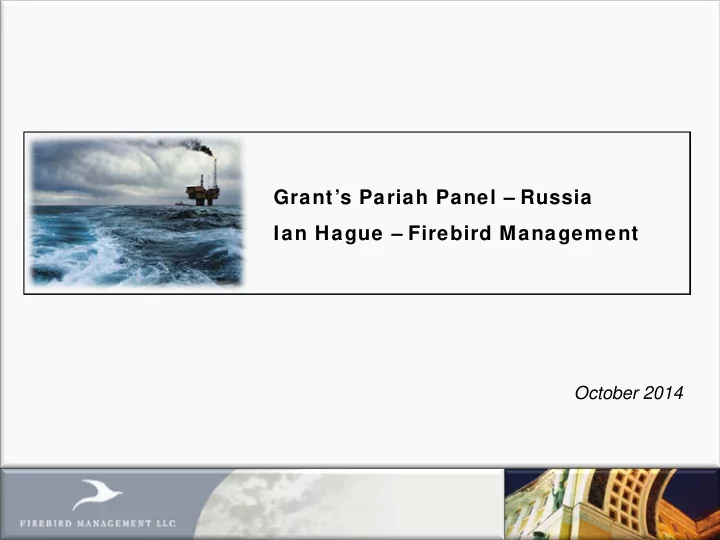 Grant's Pariah Panel – Russia

Ian Hague – Firebird Management

October 2014

FIREBIRD MANAGEMENT LLC